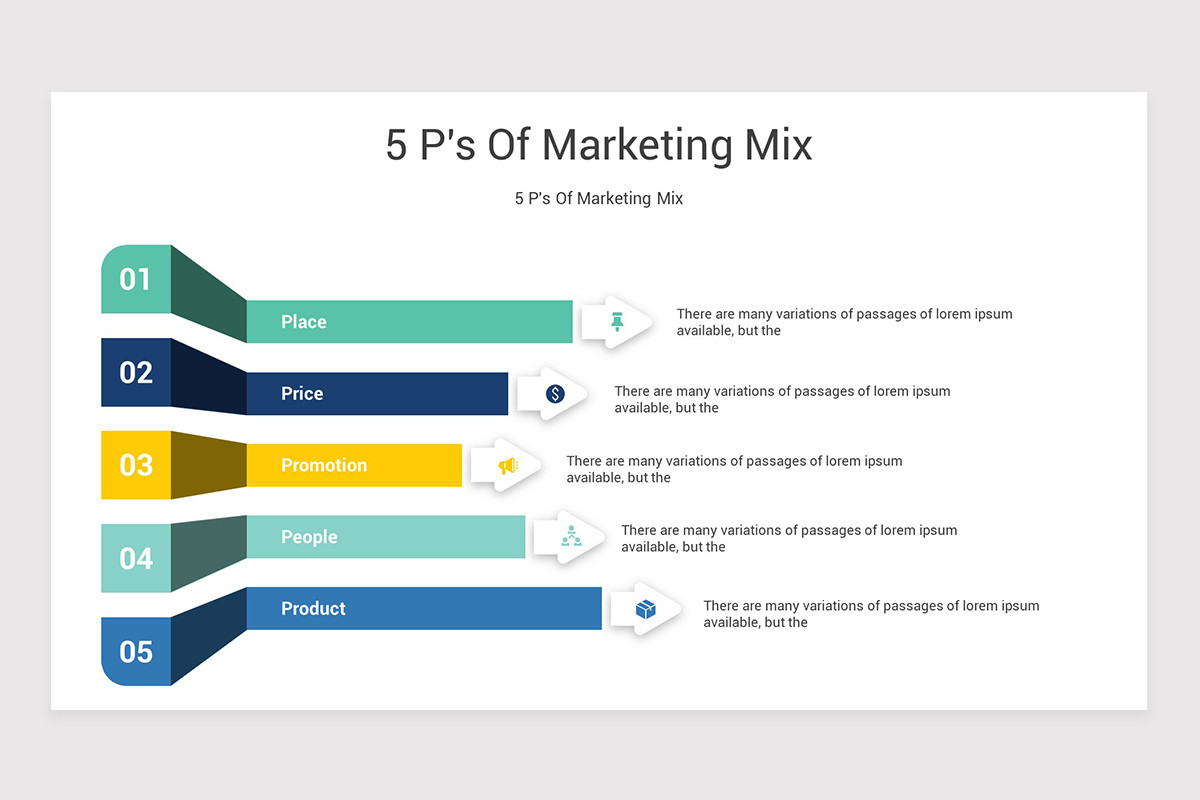 5 P's Of Marketing Mix

5 P's Of Marketing Mix

01

Place

There are many variations of passages of lorem ipsum available, but the

02

Price

There are many variations of passages of lorem ipsum available, but the

03

Promotion

There are many variations of passages of lorem ipsum available, but the

04

People

There are many variations of passages of lorem ipsum available, but the

05

Product

There are many variations of passages of lorem ipsum available, but the